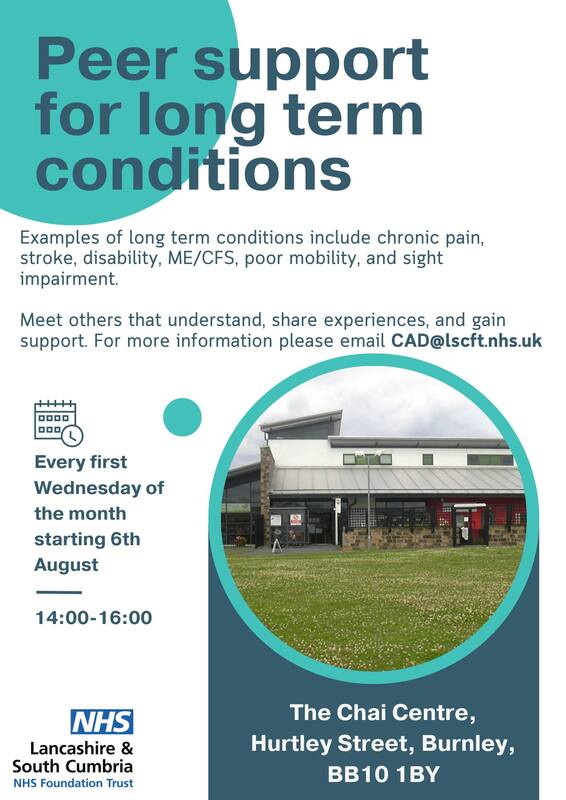 Peer support for long term conditions

Examples of long term conditions include chronic pain, stroke, disability, ME/CFS, poor mobility, and sight impairment.

Meet others that understand, share experiences, and gain support. For more information please email CAD@lscft.nhs.uk

Every first Wednesday of the month starting 6th August

14:00-16:00

NHS
Lancashire & South Cumbria
NHS Foundation Trust

The Chai Centre, Hurtley Street, Burnley, BB10 1BY